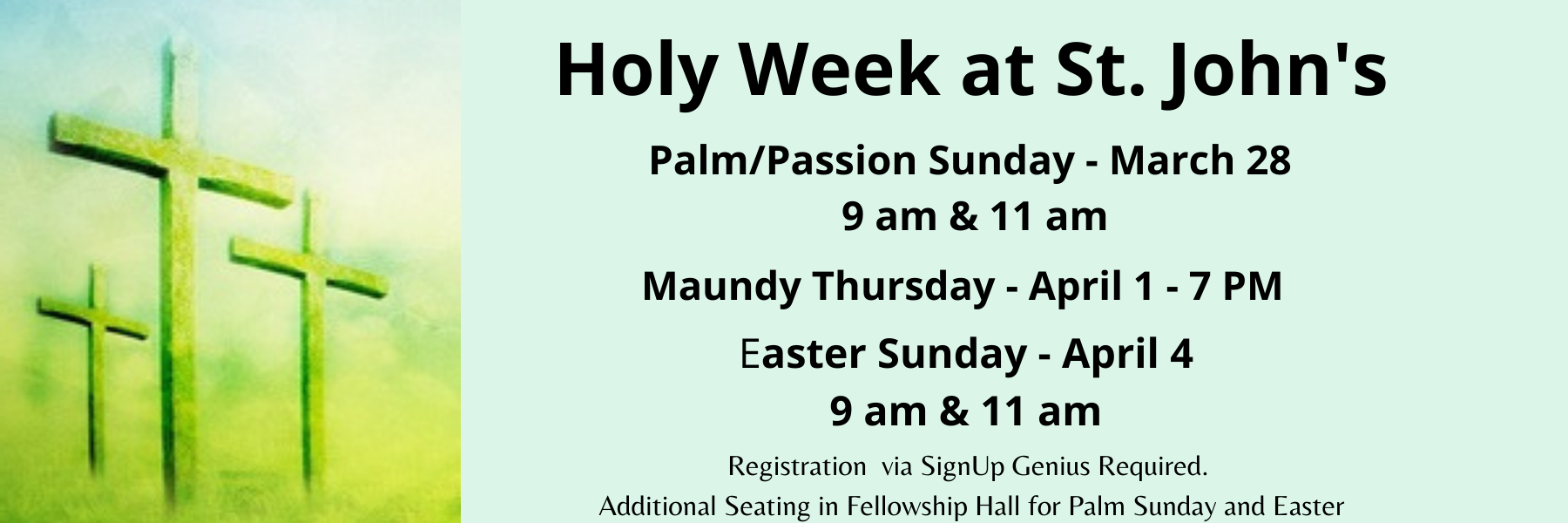 Holy Week at St. John's

Palm/Passion Sunday - March 28
9 am & 11 am

Maundy Thursday - April 1 - 7 PM

Easter Sunday - April 4
9 am & 11 am

Registration via SignUp Genius Required.
Additional Seating in Fellowship Hall for Palm Sunday and Easter